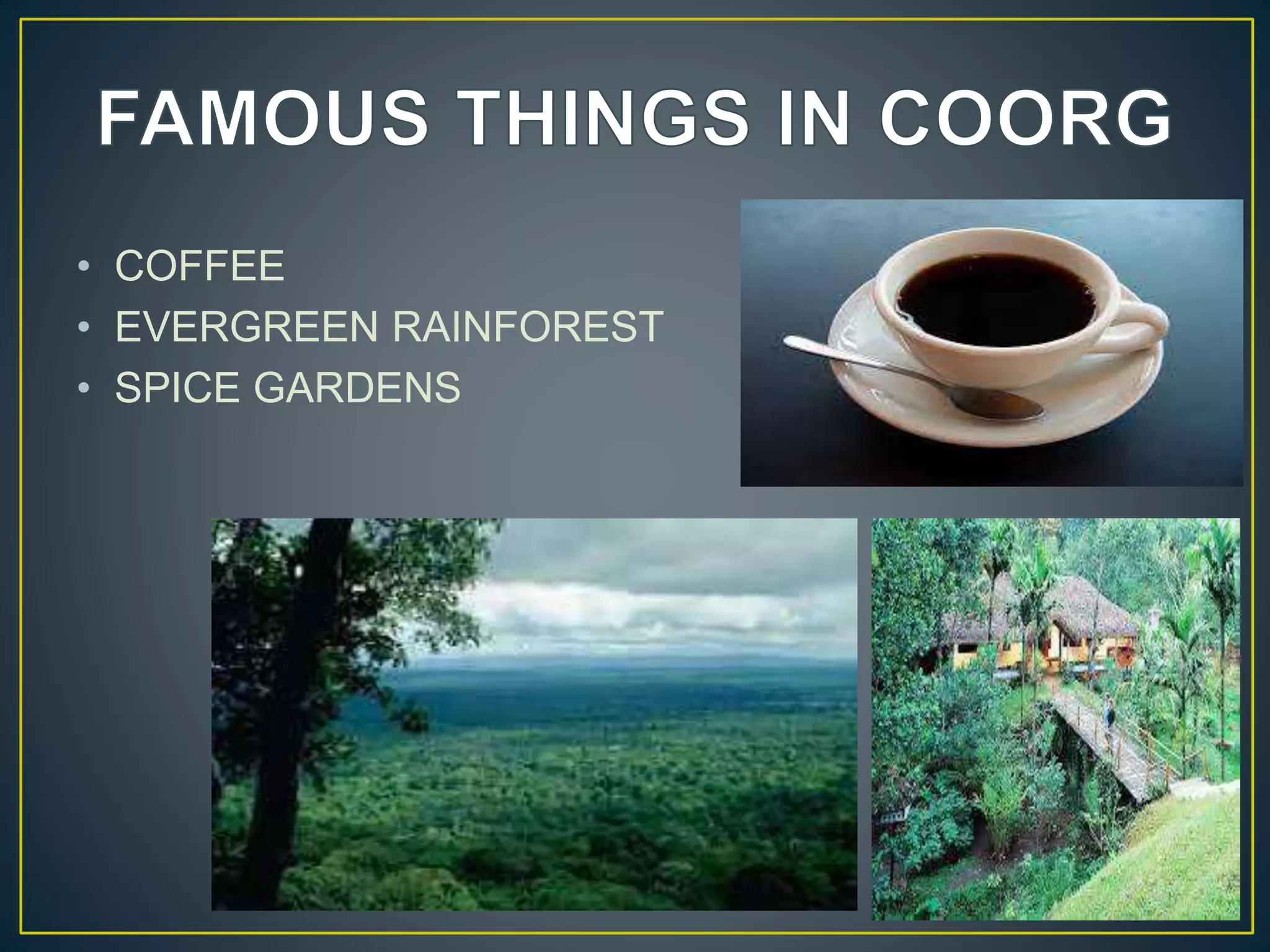 FAMOUS THINGS IN COORG

• COFFEE
• EVERGREEN RAINFOREST
• SPICE GARDENS